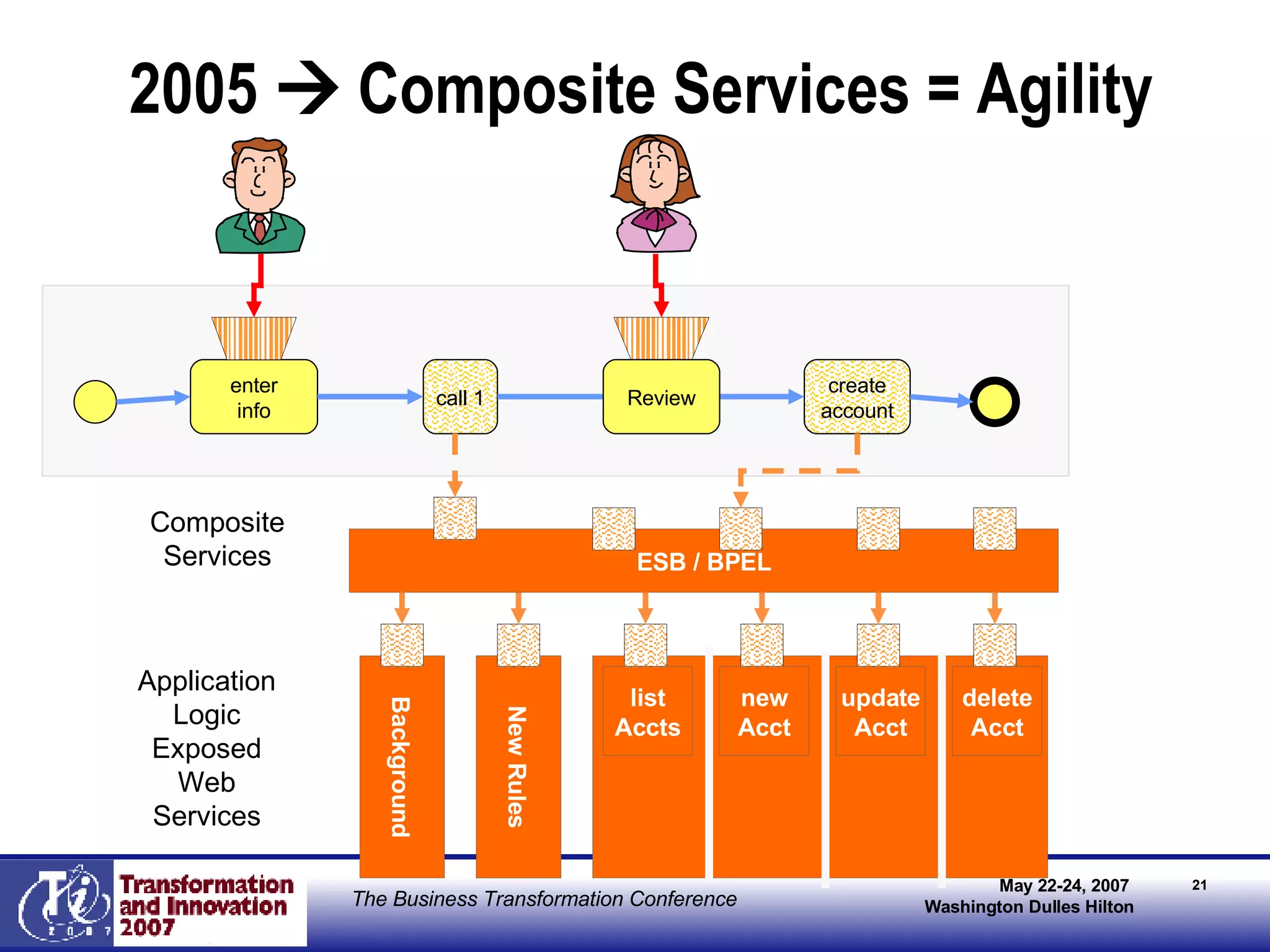 2005 → Composite Services = Agility

enter info

call 1

Review

create account

Composite Services

ESB / BPEL

Application Logic Exposed Web Services

Background

New Rules

list Accts

new Acct

update Acct

delete Acct

Ti 2007

Transformation and Innovation 2007

The Business Transformation Conference

May 22-24, 2007
Washington Dulles Hilton

21